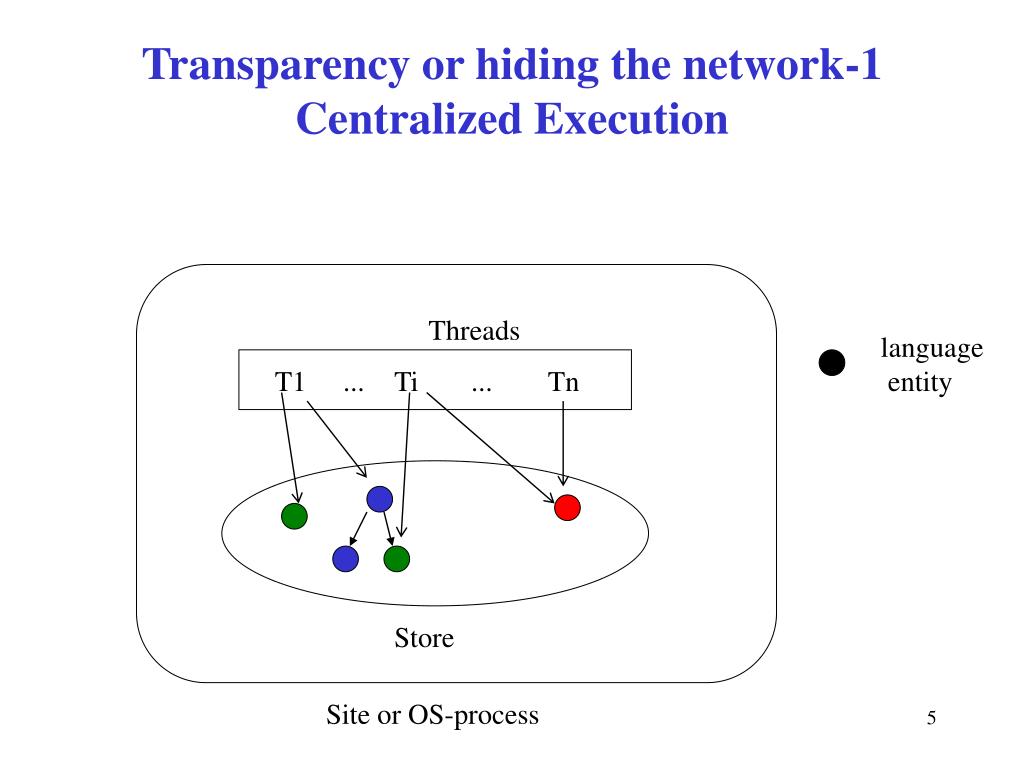 Transparency or hiding the network-1
Centralized Execution

Threads

T1 ... Ti ... Tn

language entity

Store

Site or OS-process

5